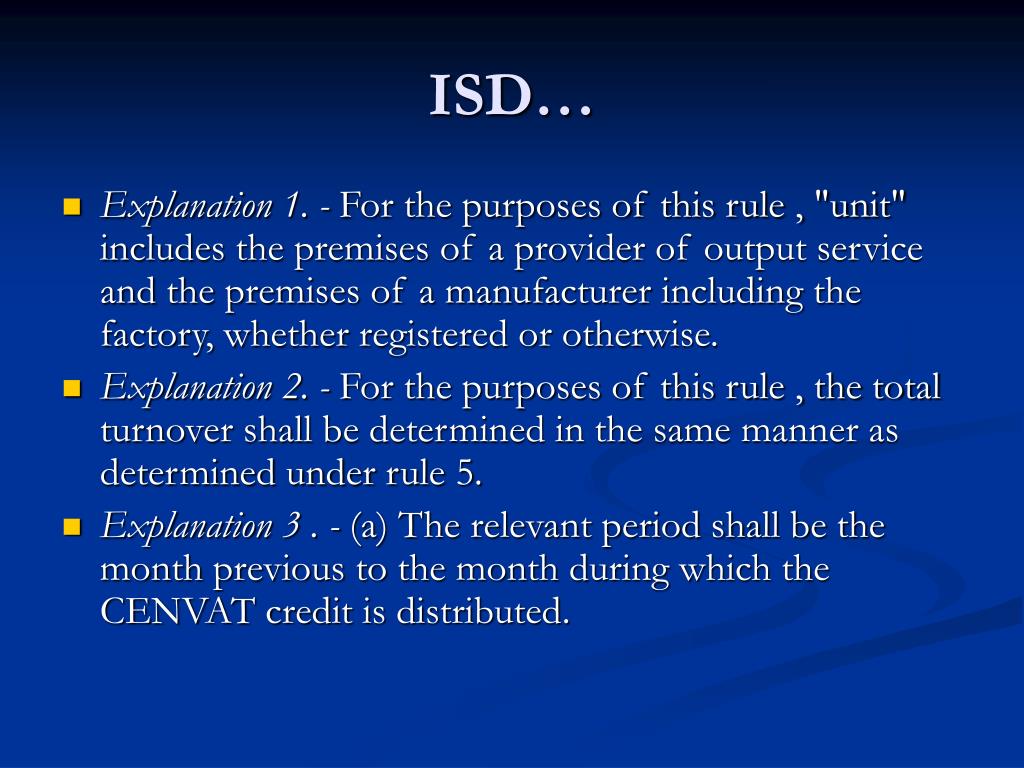 ISD…

Explanation 1. - For the purposes of this rule , "unit" includes the premises of a provider of output service and the premises of a manufacturer including the factory, whether registered or otherwise.

Explanation 2. - For the purposes of this rule , the total turnover shall be determined in the same manner as determined under rule 5.

Explanation 3 . - (a) The relevant period shall be the month previous to the month during which the CENVAT credit is distributed.